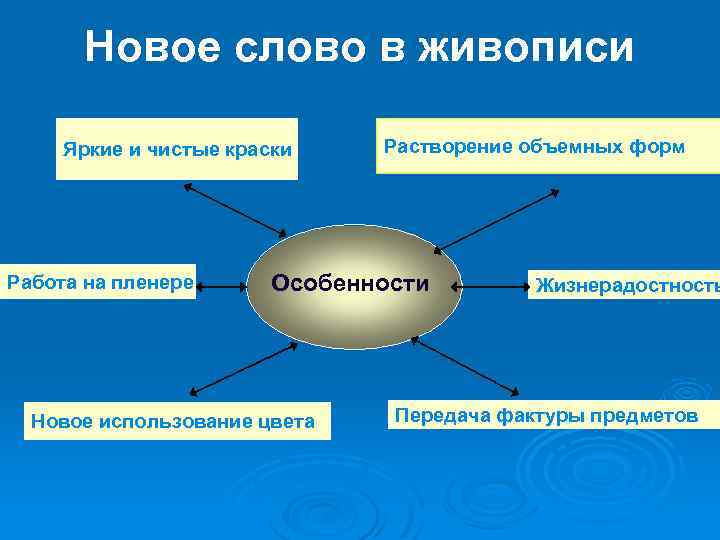 Новое слово в живописи

Яркие и чистые краски

Растворение объемных форм

Работа на пленере

Особенности

Жизнерадостность

Новое использование цвета

Передача фактуры предметов